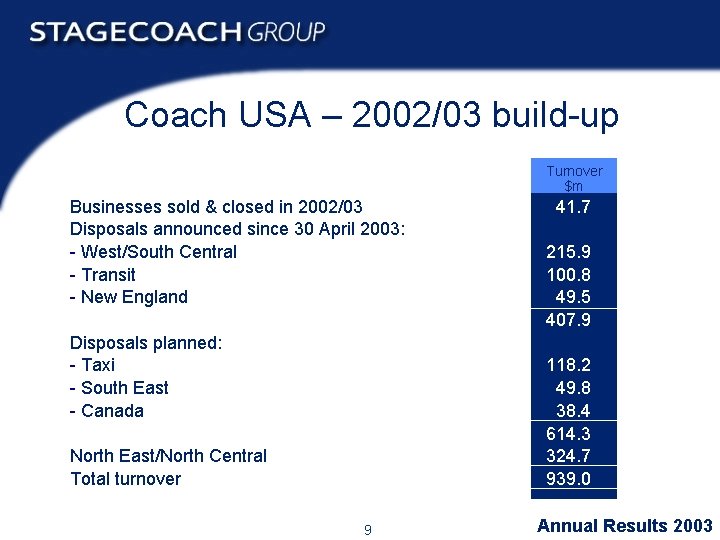 STAGECOACH GROUP

Coach USA – 2002/03 build-up

| | Turnover $m |
|---|---|
| Businesses sold & closed in 2002/03 | 41.7 |
| Disposals announced since 30 April 2003: | |
| - West/South Central | 215.9 |
| - Transit | 100.8 |
| - New England | 49.5 |
| | 407.9 |
| Disposals planned: | |
| - Taxi | 118.2 |
| - South East | 49.8 |
| - Canada | 38.4 |
| | 614.3 |
| North East/North Central | 324.7 |
| Total turnover | 939.0 |

9

Annual Results 2003